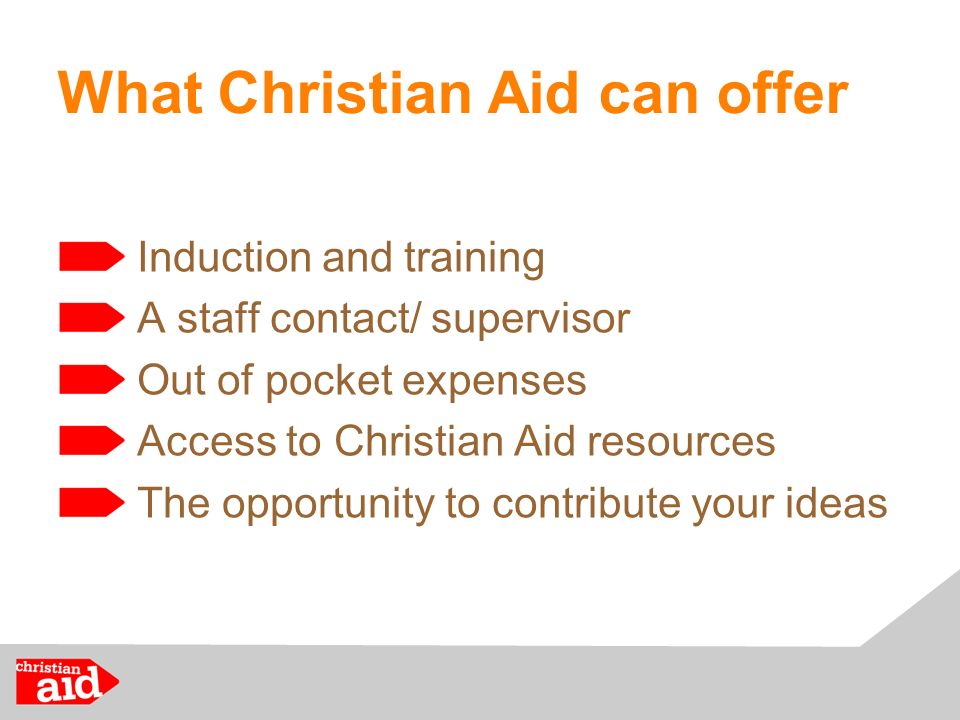 What Christian Aid can offer

Induction and training
A staff contact/ supervisor
Out of pocket expenses
Access to Christian Aid resources
The opportunity to contribute your ideas

christian aid